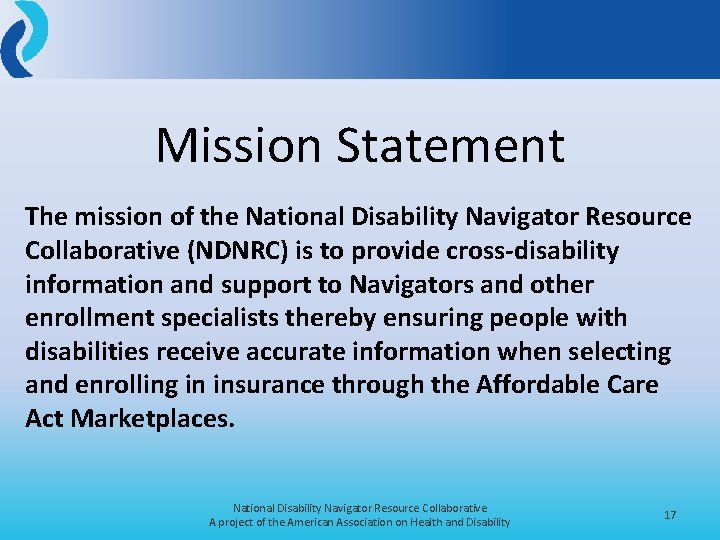 Mission Statement

The mission of the National Disability Navigator Resource Collaborative (NDNRC) is to provide cross-disability information and support to Navigators and other enrollment specialists thereby ensuring people with disabilities receive accurate information when selecting and enrolling in insurance through the Affordable Care Act Marketplaces.

National Disability Navigator Resource Collaborative
A project of the American Association on Health and Disability

17